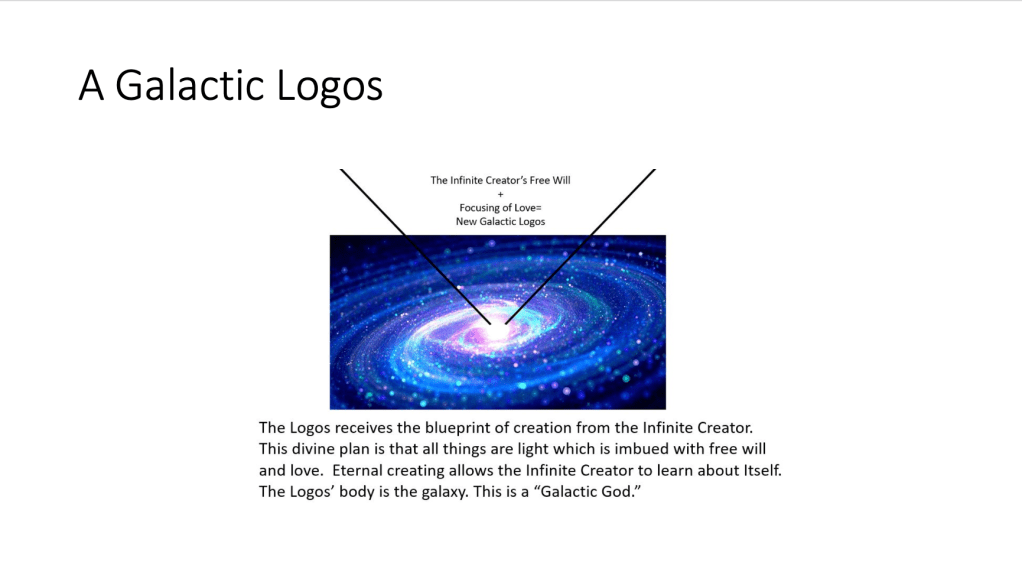 A Galactic Logos

The Infinite Creator's Free Will
+
Focusing of Love=
New Galactic Logos

The Logos receives the blueprint of creation from the Infinite Creator. This divine plan is that all things are light which is imbued with free will and love. Eternal creating allows the Infinite Creator to learn about Itself. The Logos' body is the galaxy. This is a "Galactic God."